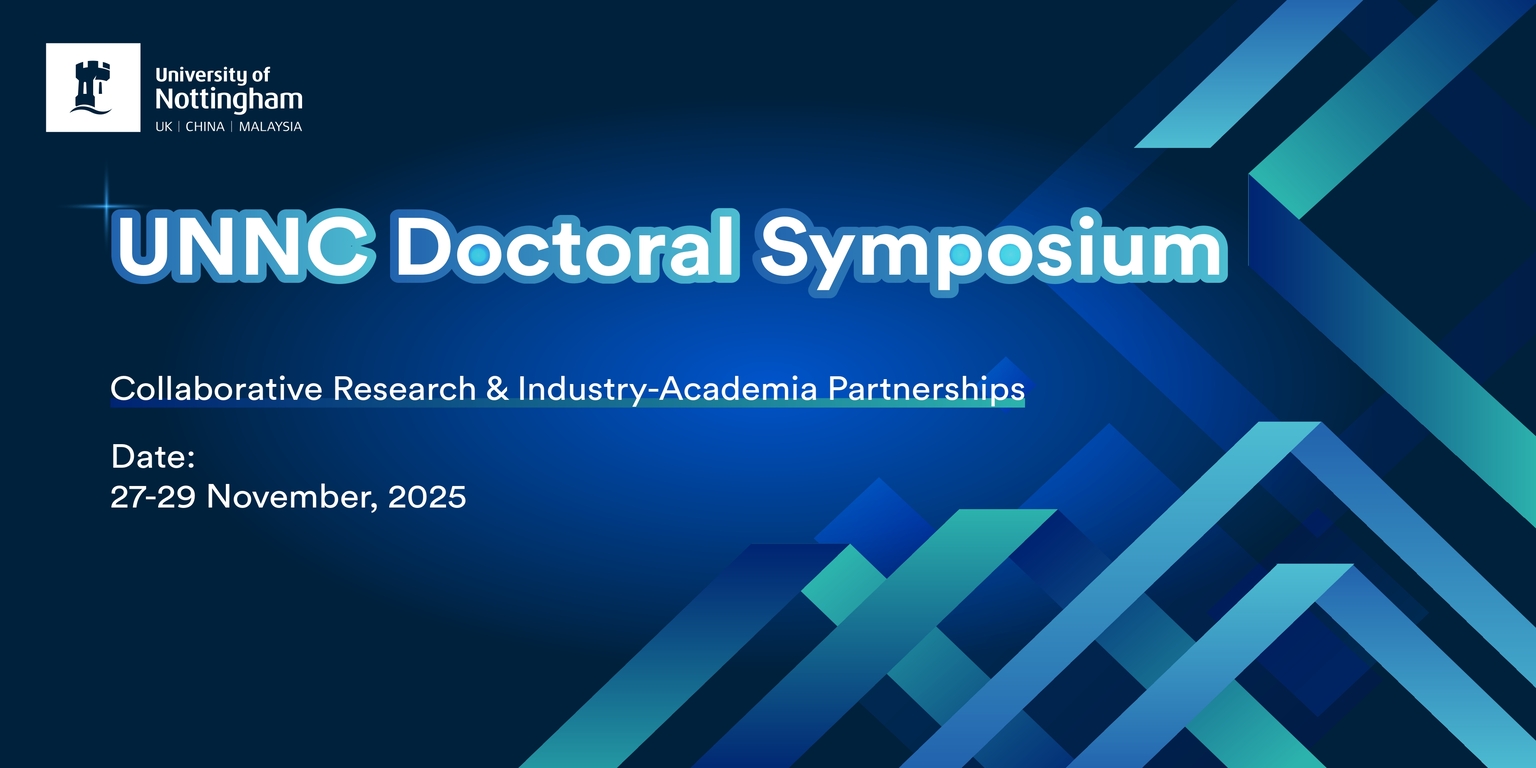 University of
Nottingham
UK | CHINA | MALAYSIA

UNNC Doctoral Symposium

Collaborative Research & Industry-Academia Partnerships

Date:
27-29 November, 2025